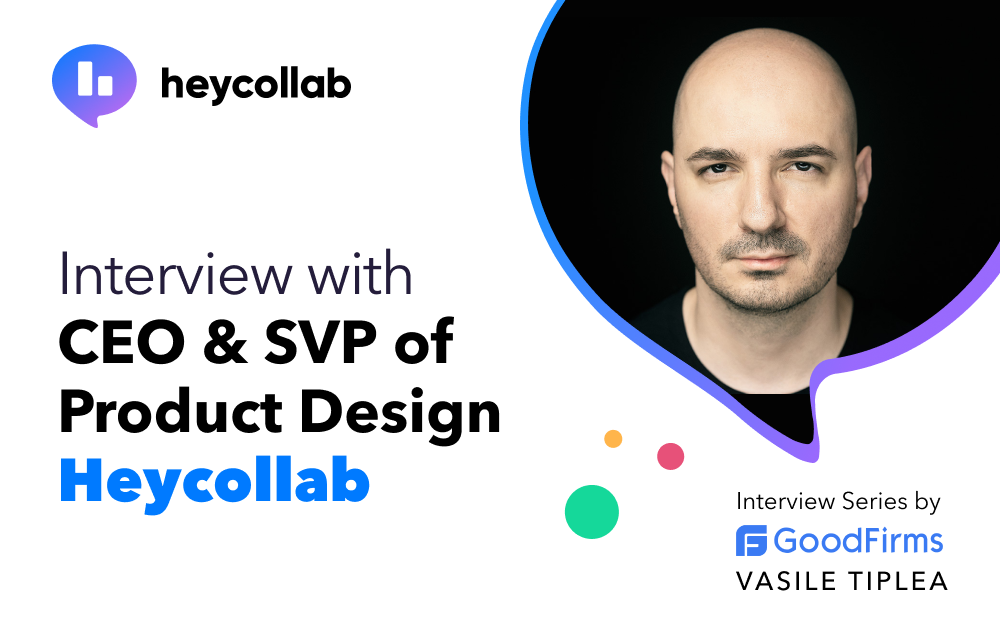 heycollab

Interview with
CEO & SVP of
Product Design
Heycollab

Interview Series by
GoodFirms
VASILE TIPLEA